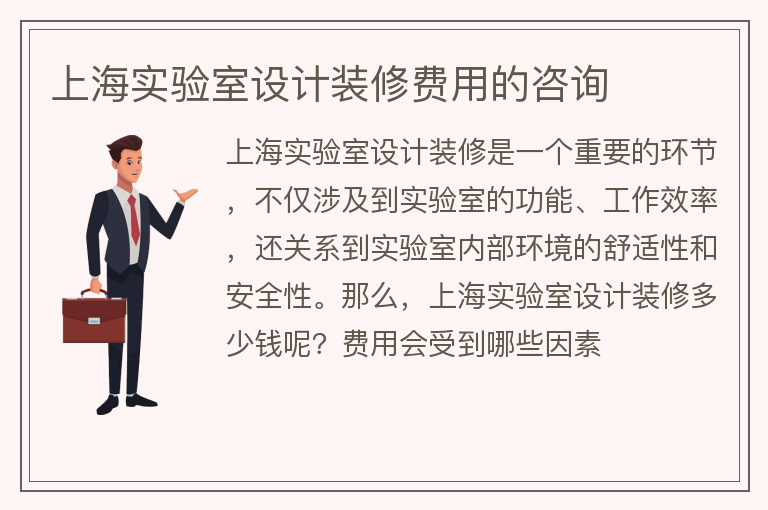 上海实验室设计装修费用的咨询

上海实验室设计装修是一个重要的环节，不仅涉及到实验室的功能、工作效率，还关系到实验室内部环境的舒适性和安全性。那么，上海实验室设计装修多少钱呢？费用会受到哪些因素